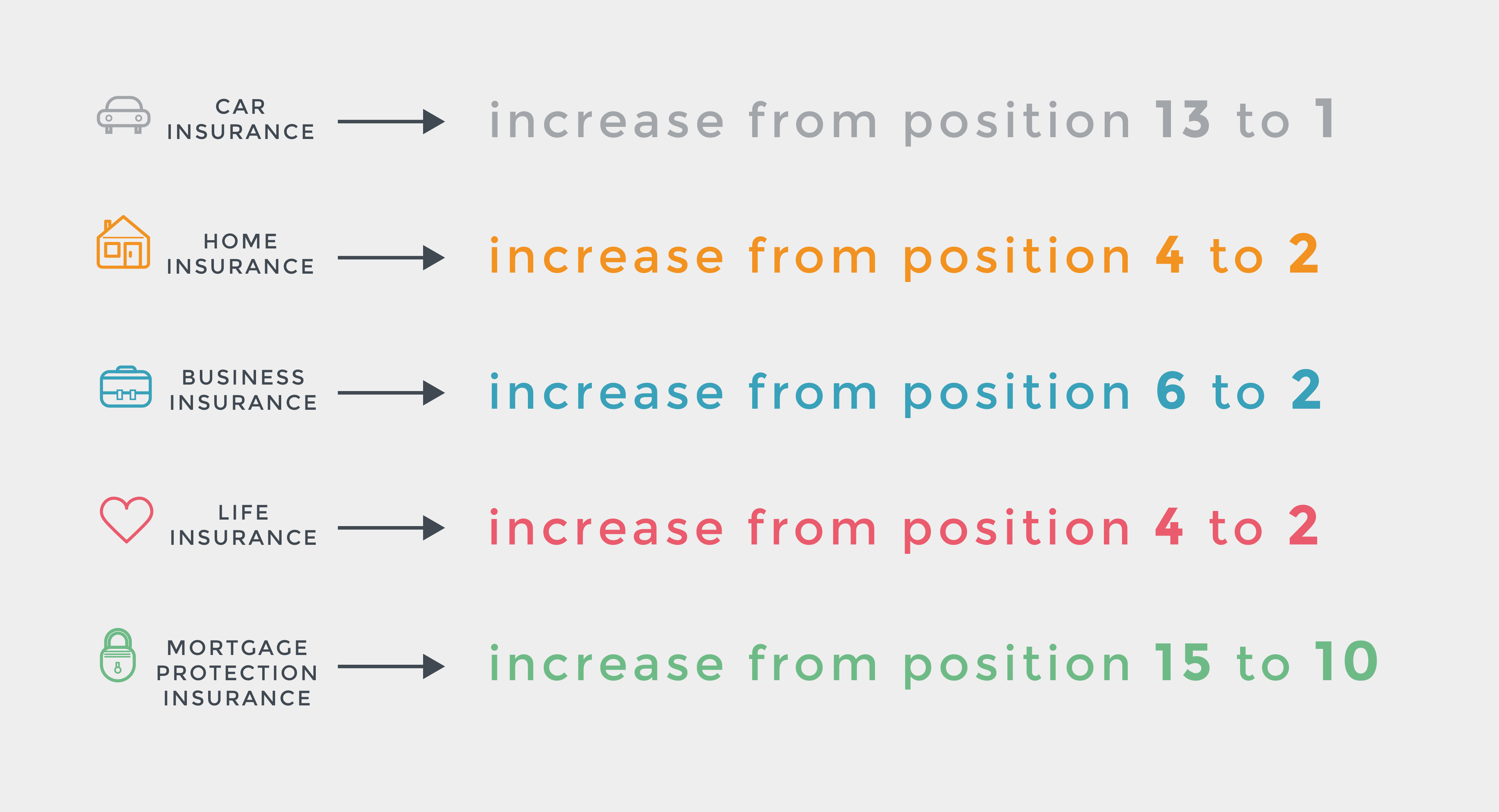 CAR INSURANCE
increase from position 13 to 1

HOME INSURANCE
increase from position 4 to 2

BUSINESS INSURANCE
increase from position 6 to 2

LIFE INSURANCE
increase from position 4 to 2

MORTGAGE PROTECTION INSURANCE
increase from position 15 to 10